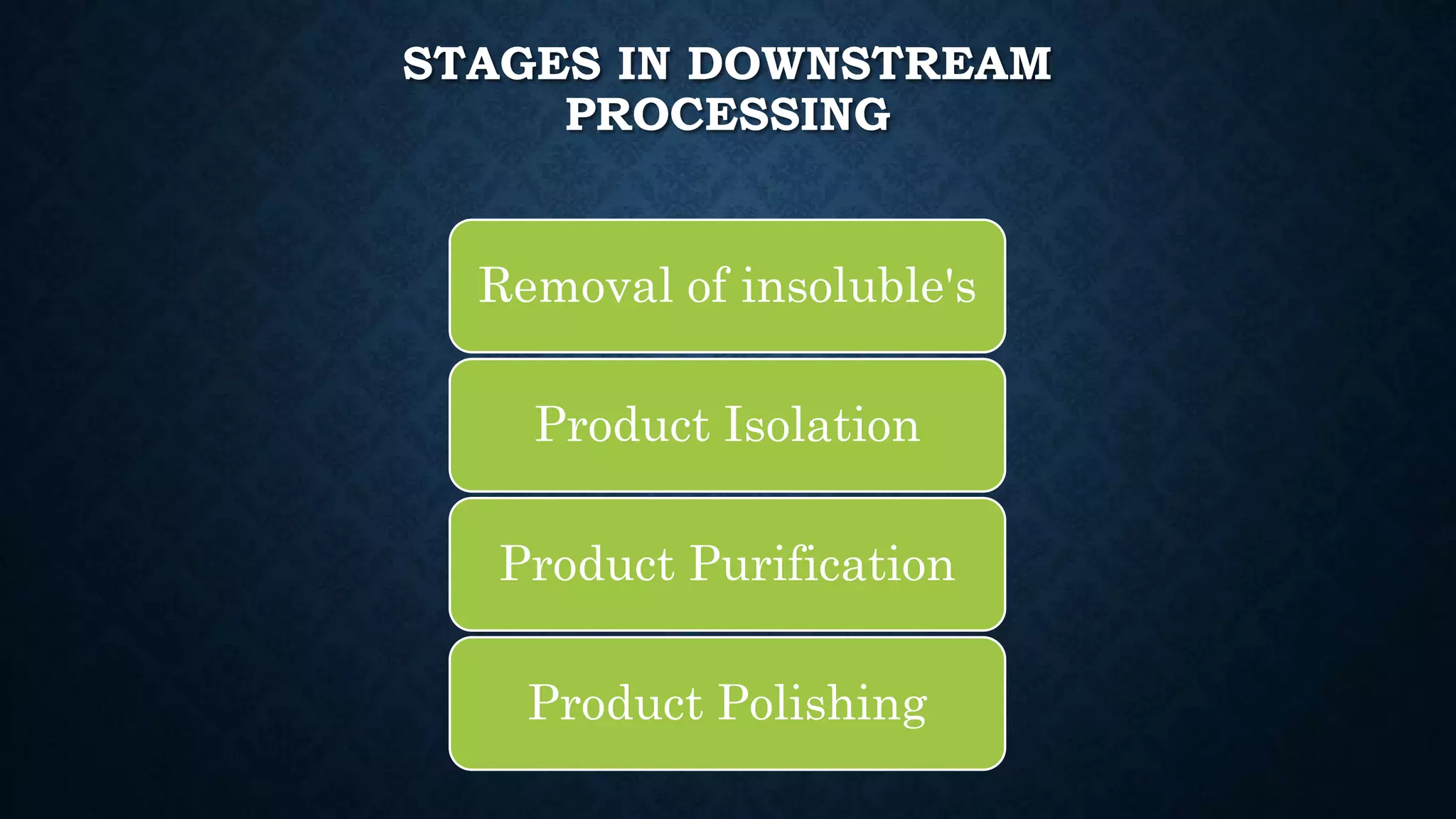 STAGES IN DOWNSTREAM PROCESSING

Removal of insoluble's

Product Isolation

Product Purification

Product Polishing